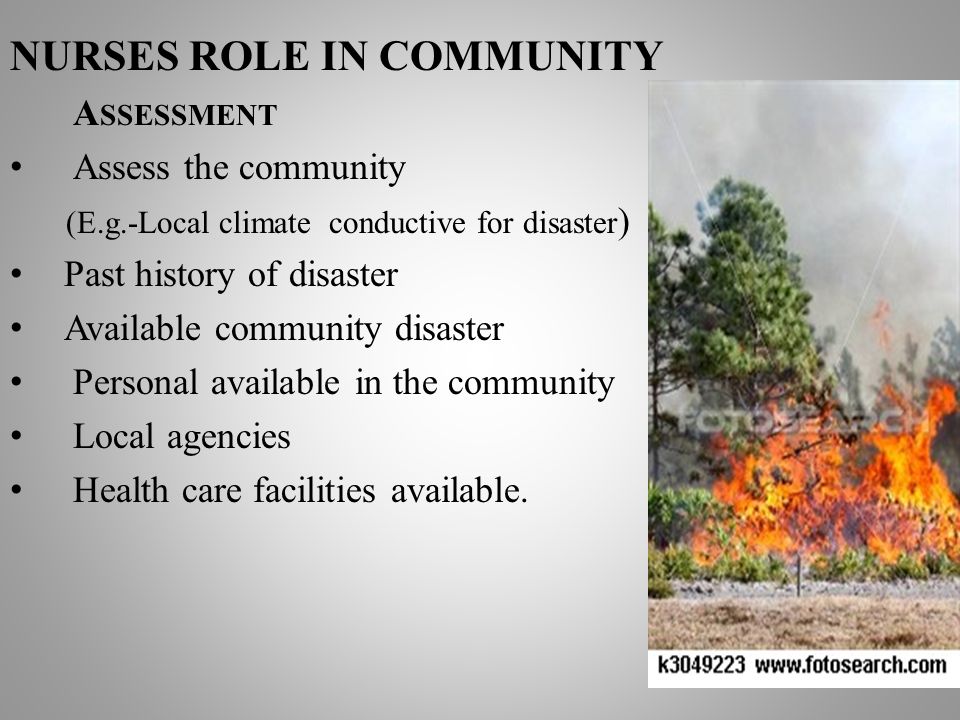 NURSES ROLE IN COMMUNITY

ASSESSMENT

• Assess the community
(E.g.-Local climate conductive for disaster)
• Past history of disaster
• Available community disaster
• Personal available in the community
• Local agencies
• Health care facilities available.

FOTOSEARCH

k3049223 www.fotosearch.com